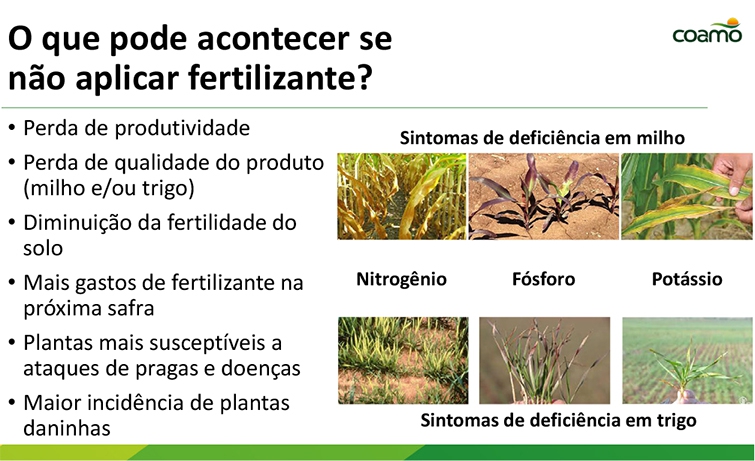 O que pode acontecer se não aplicar fertilizante?

coamo

• Perda de produtividade
• Perda de qualidade do produto (milho e/ou trigo)
• Diminuição da fertilidade do solo
• Mais gastos de fertilizante na próxima safra
• Plantas mais susceptíveis a ataques de pragas e doenças
• Maior incidência de plantas daninhas

Sintomas de deficiência em milho

Nitrogênio Fósforo Potássio

Sintomas de deficiência em trigo